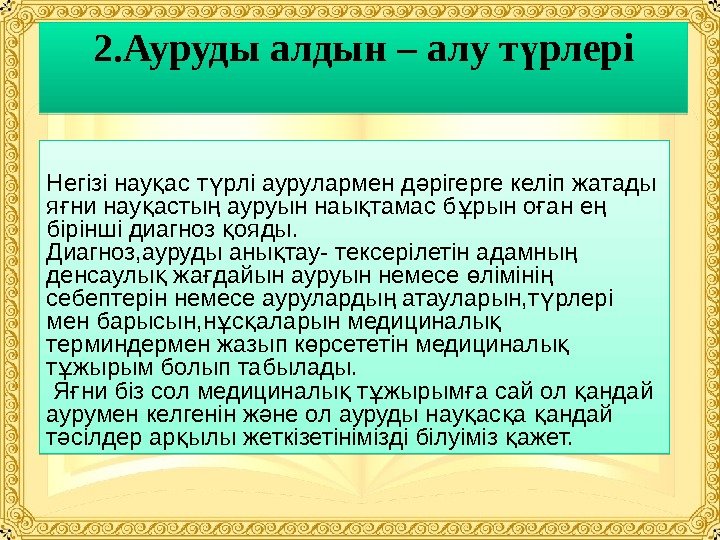 2.Ауруды алдын – алу түрлері

Негізі науқас түрлі аурулармен дәрігерге келіп жатады яғни науқастың ауруын наықтамас бұрын оған ең бірінші диагноз қояды.
Диагноз,ауруды анықтау- тексерілетін адамның денсаулық жағдайын ауруын немесе өлімінің себептерін немесе аурулардың атауларын,түрлері мен барысын,нұсқаларын медициналық терминдермен жазып көрсететін медициналық тұжырым болып табылады.
Яғни біз сол медициналық тұжырымға сай ол қандай аурумен келгенін және ол ауруды науқасқа қандай тәсілдер арқылы жеткізетінімізді білуіміз қажет.